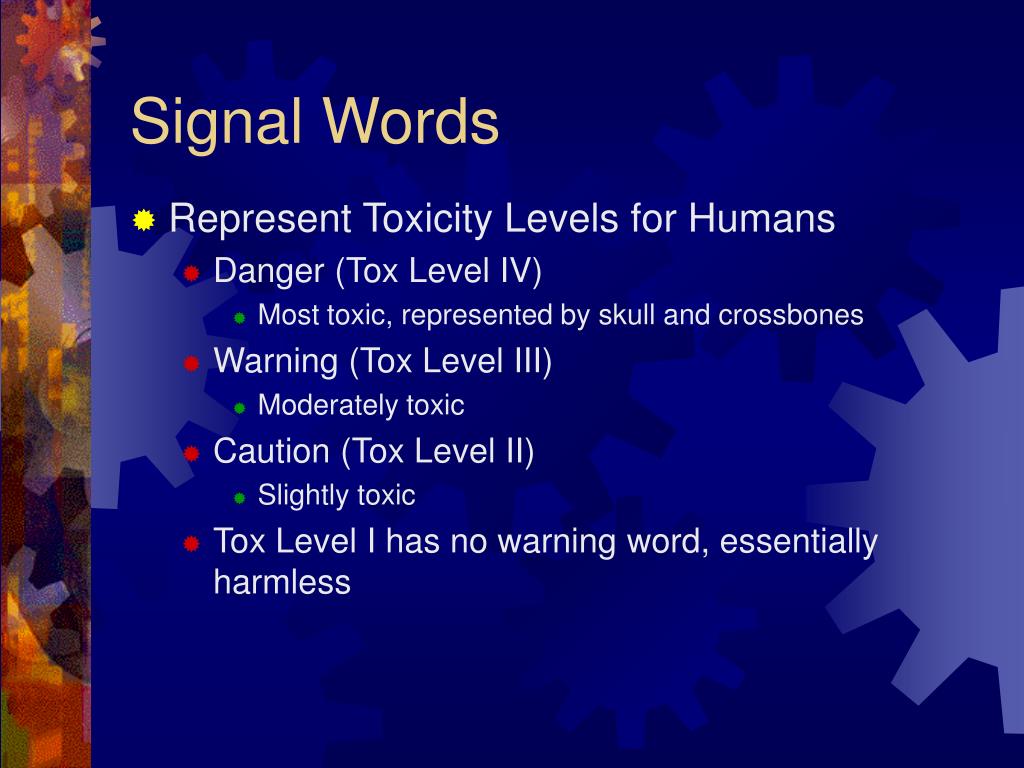 Signal Words

Represent Toxicity Levels for Humans

Danger (Tox Level IV)

Most toxic, represented by skull and crossbones

Warning (Tox Level III)

Moderately toxic

Caution (Tox Level II)

Slightly toxic

Tox Level I has no warning word, essentially harmless